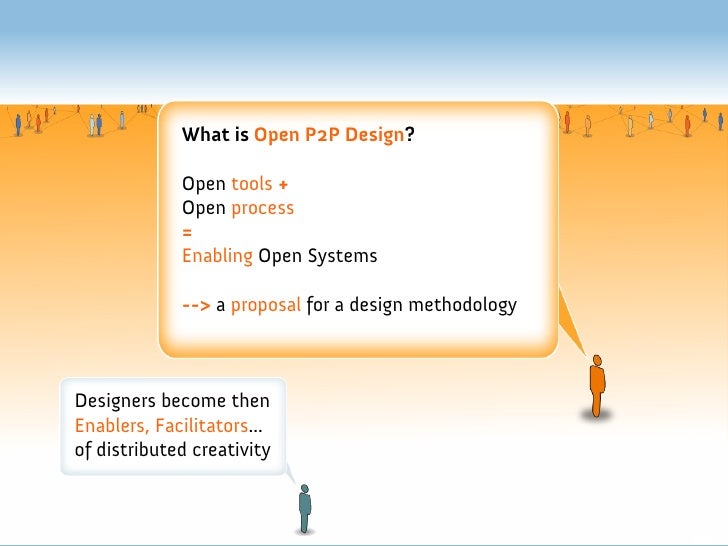 What is Open P2P Design?

Open tools +
Open process
=
Enabling Open Systems

--> a proposal for a design methodology

Designers become then Enablers, Facilitators... of distributed creativity